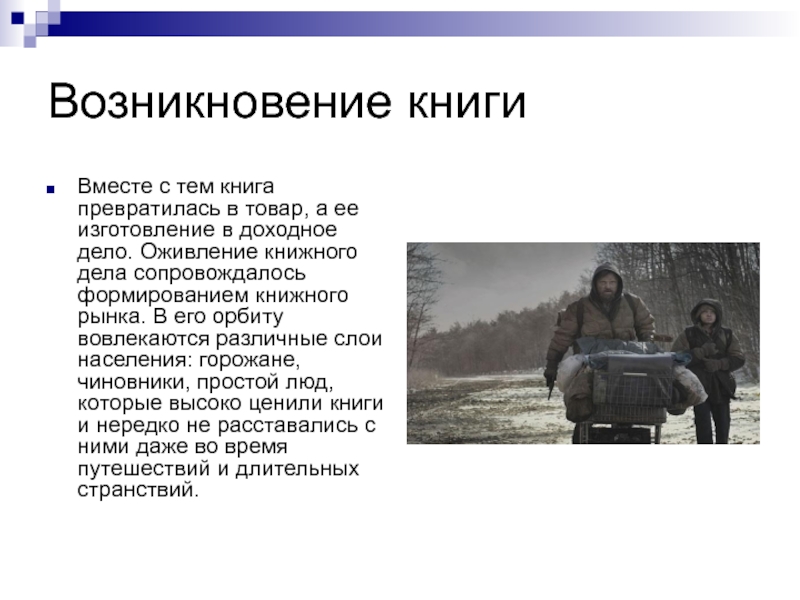 Возникновение книги

Вместе с тем книга превратилась в товар, а ее изготовление в доходное дело. Оживление книжного дела сопровождалось формированием книжного рынка. В его орбиту вовлекаются различные слои населения: горожане, чиновники, простой люд, которые высоко ценили книги и нередко не расставались с ними даже во время путешествий и длительных странствий.